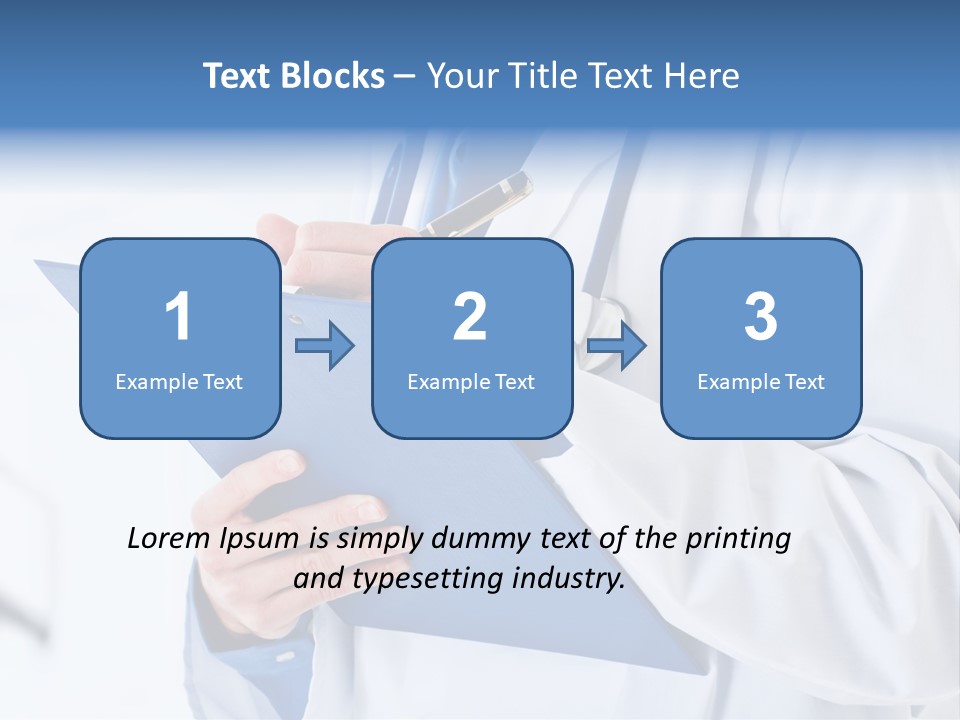 Text Blocks – Your Title Text Here

1
Example Text

2
Example Text

3
Example Text

Lorem Ipsum is simply dummy text of the printing and typesetting industry.